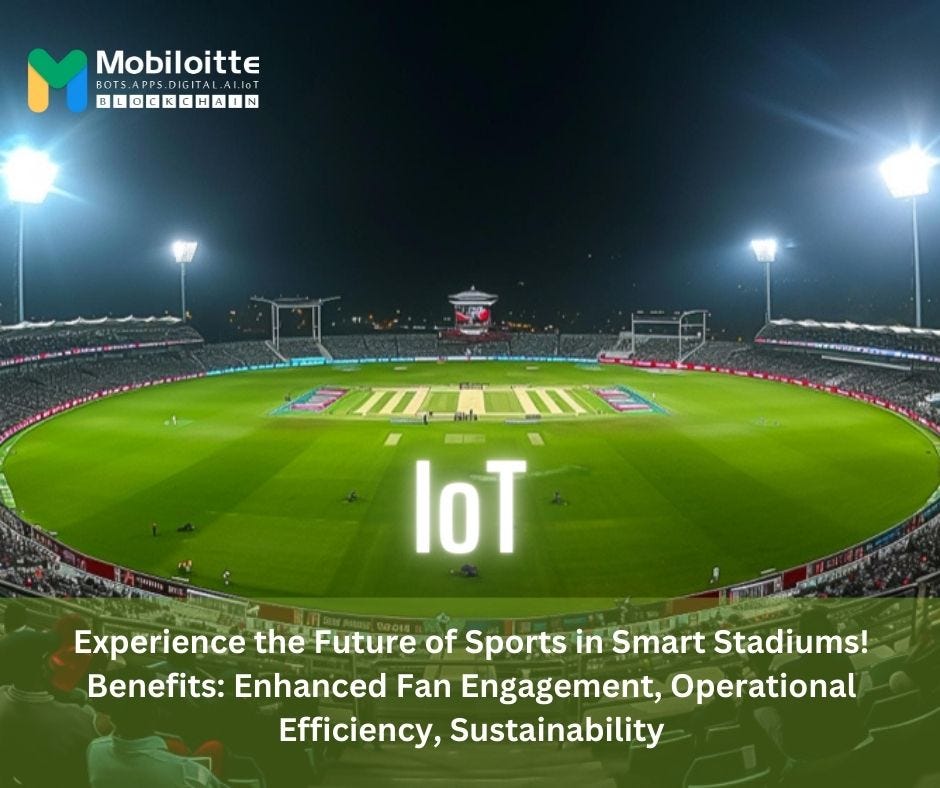 Mobiloitte
BOTS.APPS.DIGITAL.AI.IoT
BLOCKCHAIN

IoT

Experience the Future of Sports in Smart Stadiums!
Benefits: Enhanced Fan Engagement, Operational Efficiency, Sustainability